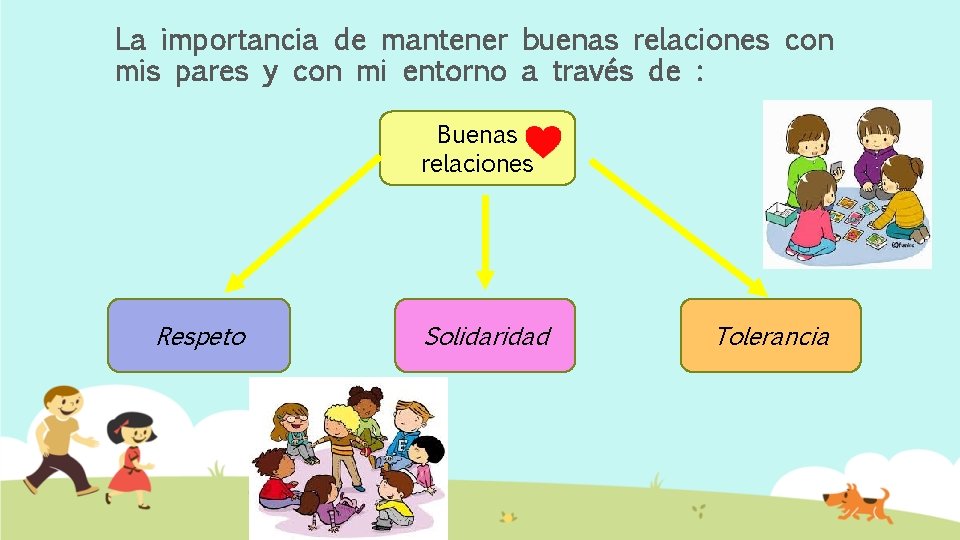 La importancia de mantener buenas relaciones con mis pares y con mi entorno a través de :

Buenas relaciones

Respeto

Solidaridad

Tolerancia